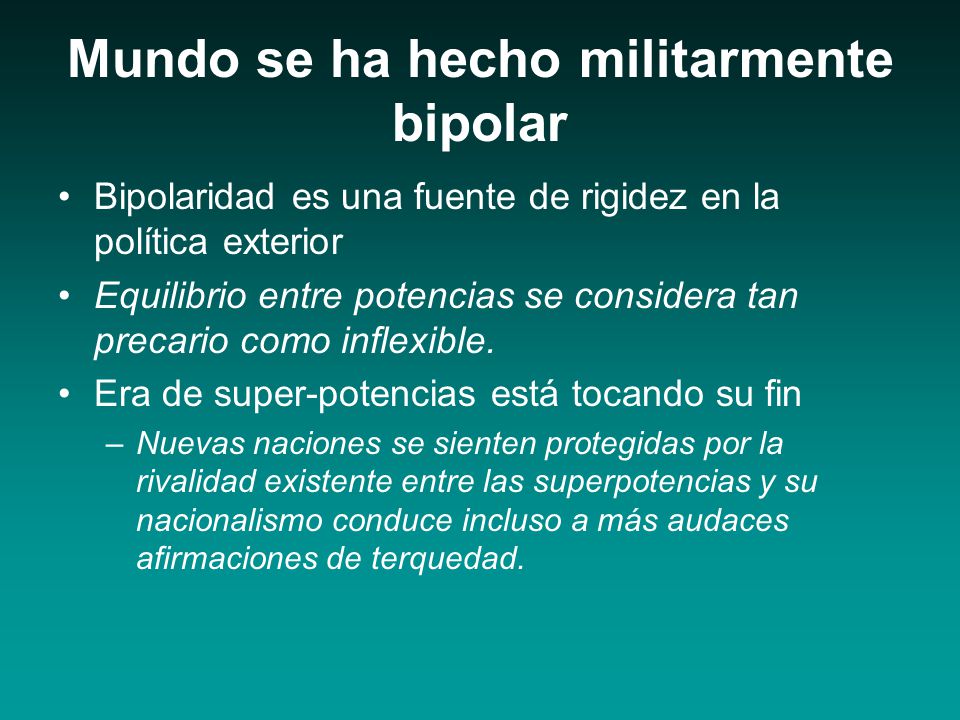 Mundo se ha hecho militarmente bipolar

• Bipolaridad es una fuente de rigidez en la política exterior
• Equilibrio entre potencias se considera tan precario como inflexible.
• Era de super-potencias está tocando su fin
– Nuevas naciones se sienten protegidas por la rivalidad existente entre las superpotencias y su nacionalismo conduce incluso a más audaces afirmaciones de terquedad.